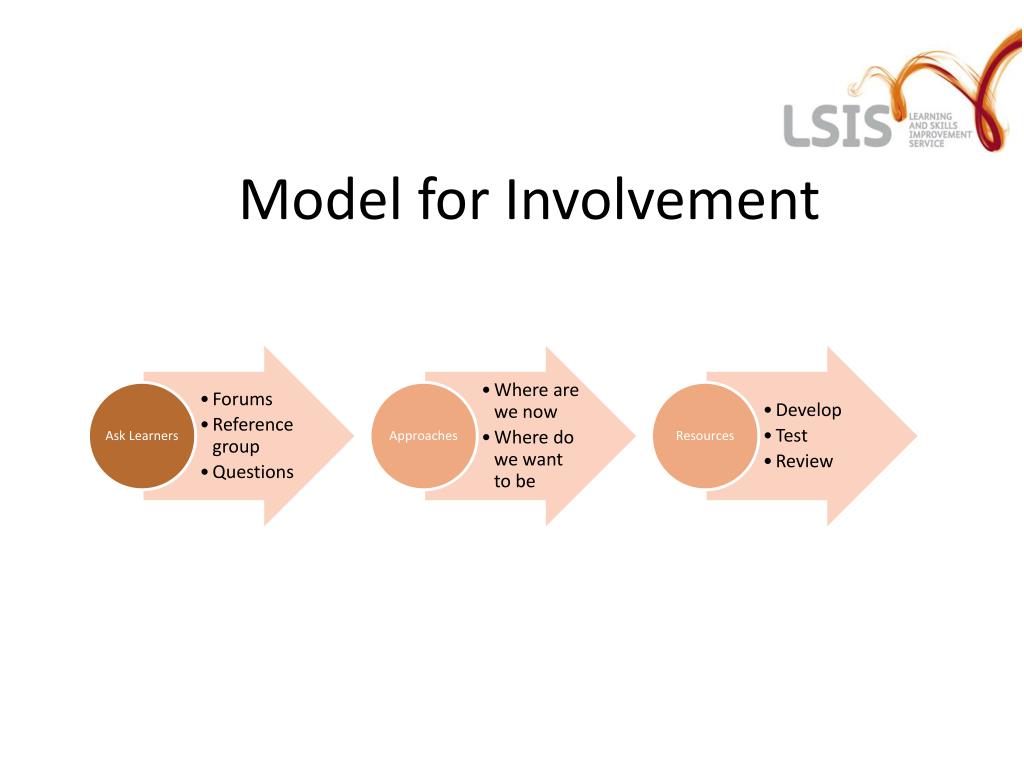 LSIS LEARNING AND SKILLS IMPROVEMENT SERVICE

Model for Involvement

Ask Learners

• Forums
• Reference group
• Questions

Approaches

• Where are we now
• Where do we want to be

Resources

• Develop
• Test
• Review